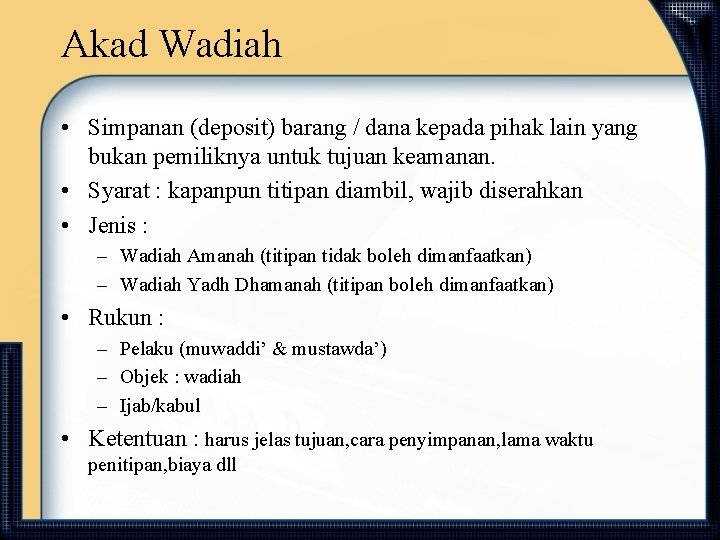 Akad Wadiah

• Simpanan (deposit) barang / dana kepada pihak lain yang bukan pemiliknya untuk tujuan keamanan.
• Syarat : kapanpun titipan diambil, wajib diserahkan
• Jenis :
– Wadiah Amanah (titipan tidak boleh dimanfaatkan)
– Wadiah Yadh Dhamanah (titipan boleh dimanfaatkan)
• Rukun :
– Pelaku (muwaddi' & mustawda')
– Objek : wadiah
– Ijab/kabul
• Ketentuan : harus jelas tujuan,cara penyimpanan,lama waktu penitipan,biaya dll